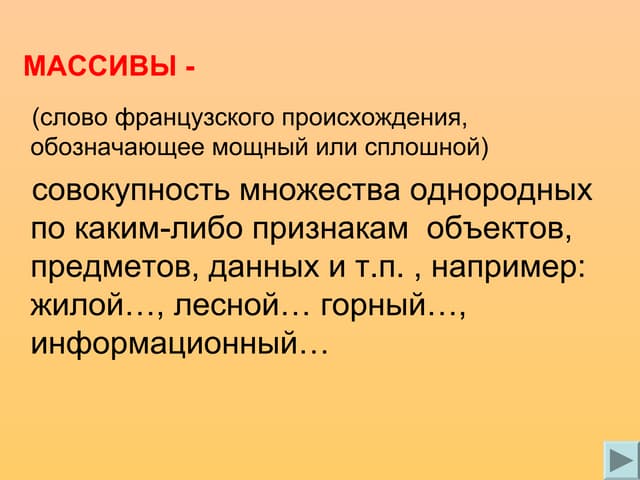 МАССИВЫ -

(слово французского происхождения, обозначающее мощный или сплошной)

совокупность множества однородных по каким-либо признакам  объектов, предметов, данных и т.п. , например: жилой…, лесной… горный…, информационный…